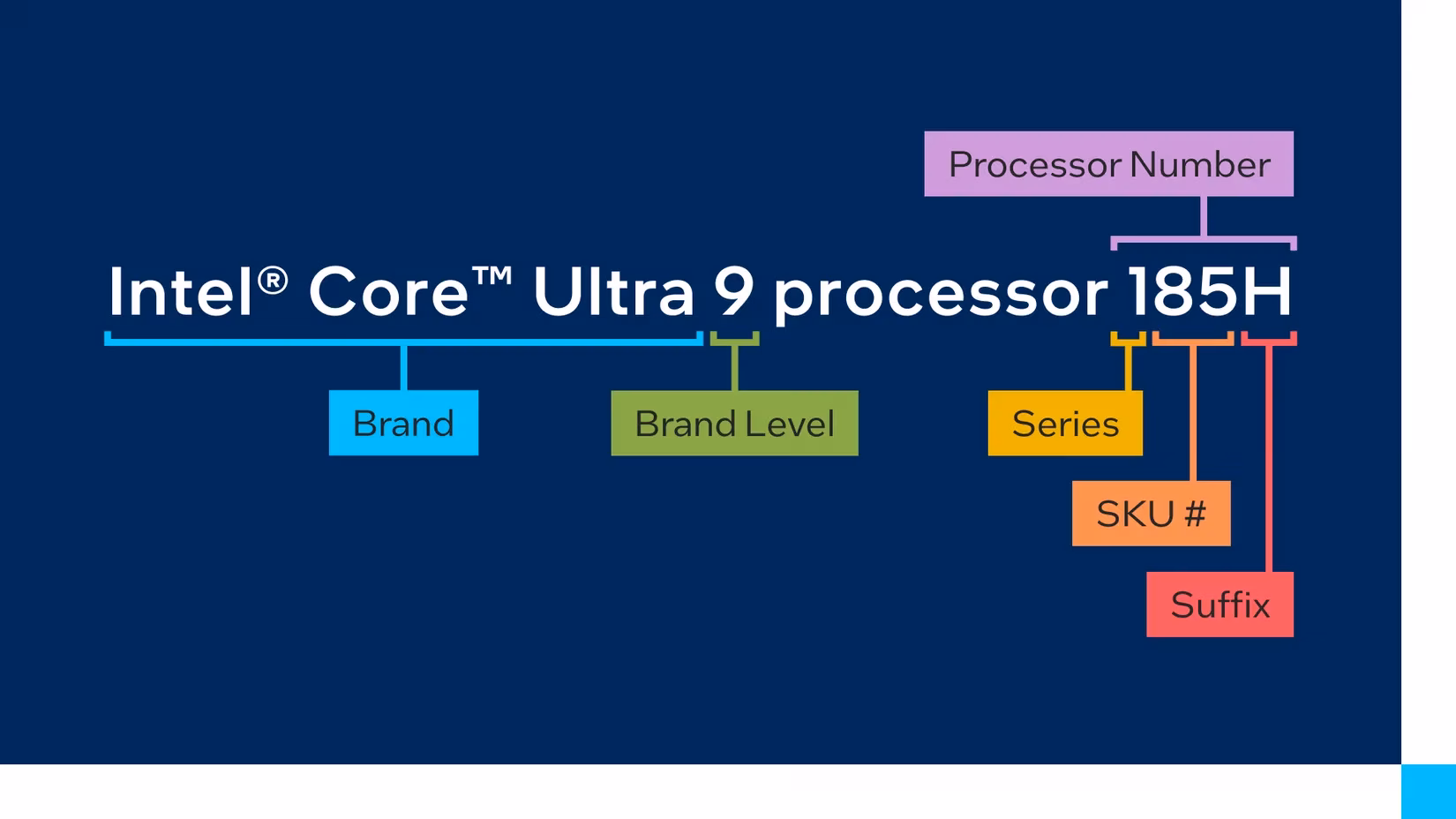 Processor Number

Intel® Core™ Ultra 9 processor 185H

Brand

Brand Level

Series

SKU #

Suffix